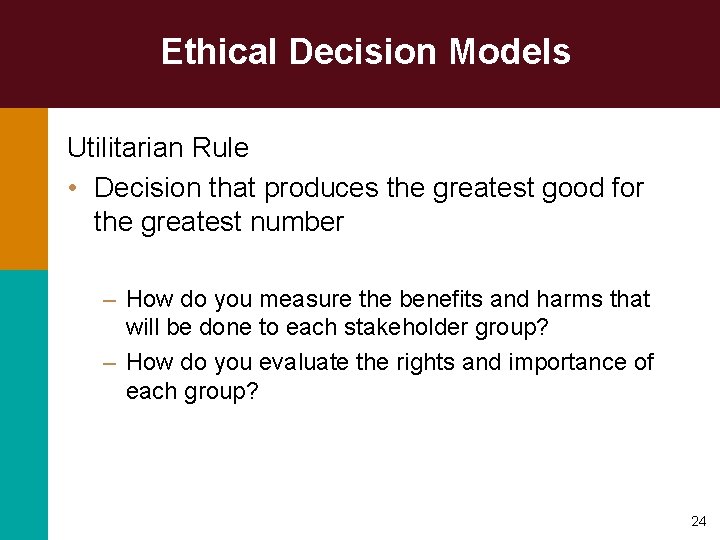 Ethical Decision Models

Utilitarian Rule

• Decision that produces the greatest good for the greatest number

– How do you measure the benefits and harms that will be done to each stakeholder group?

– How do you evaluate the rights and importance of each group?

24